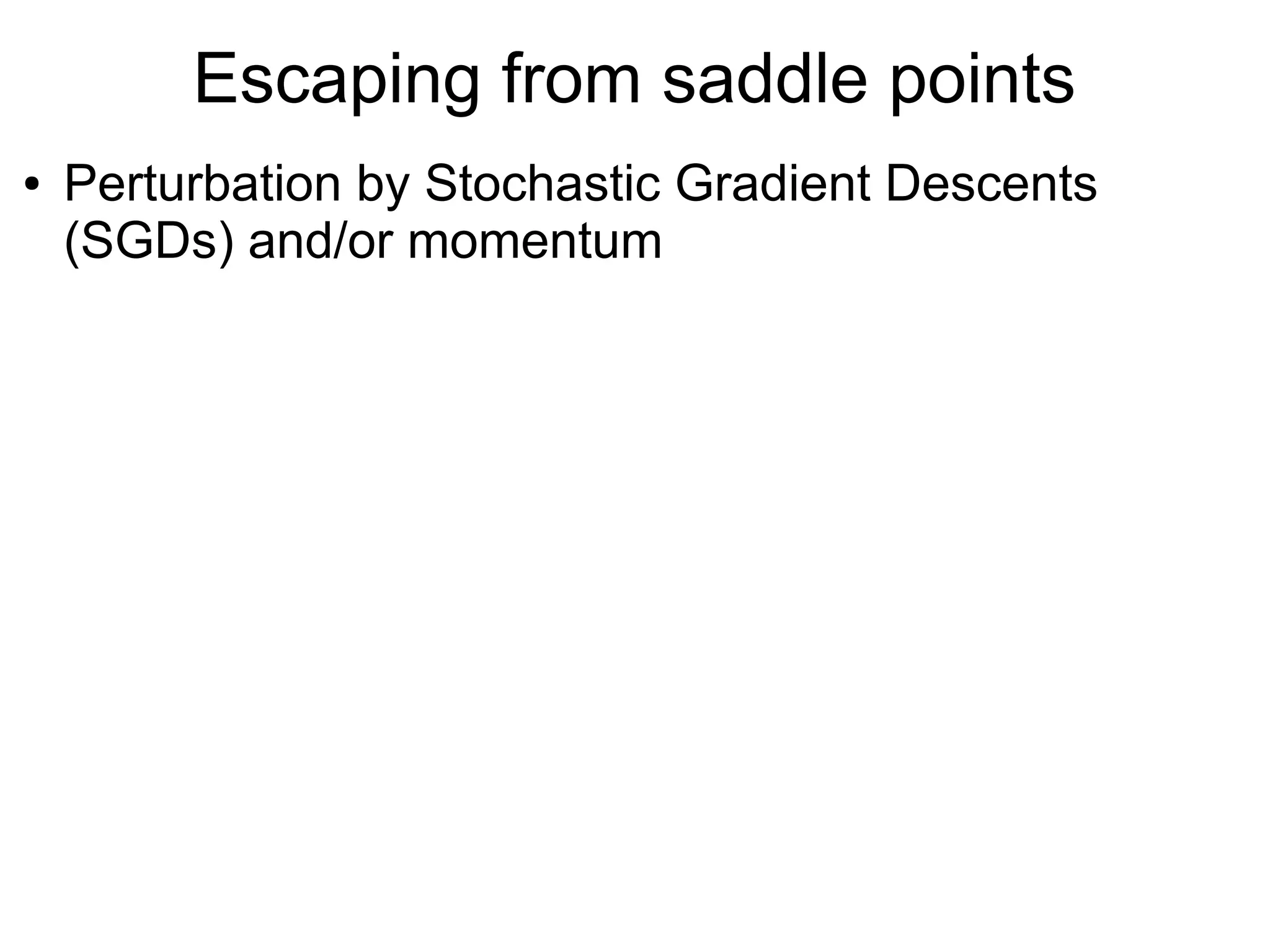 Escaping from saddle points

• Perturbation by Stochastic Gradient Descents (SGDs) and/or momentum